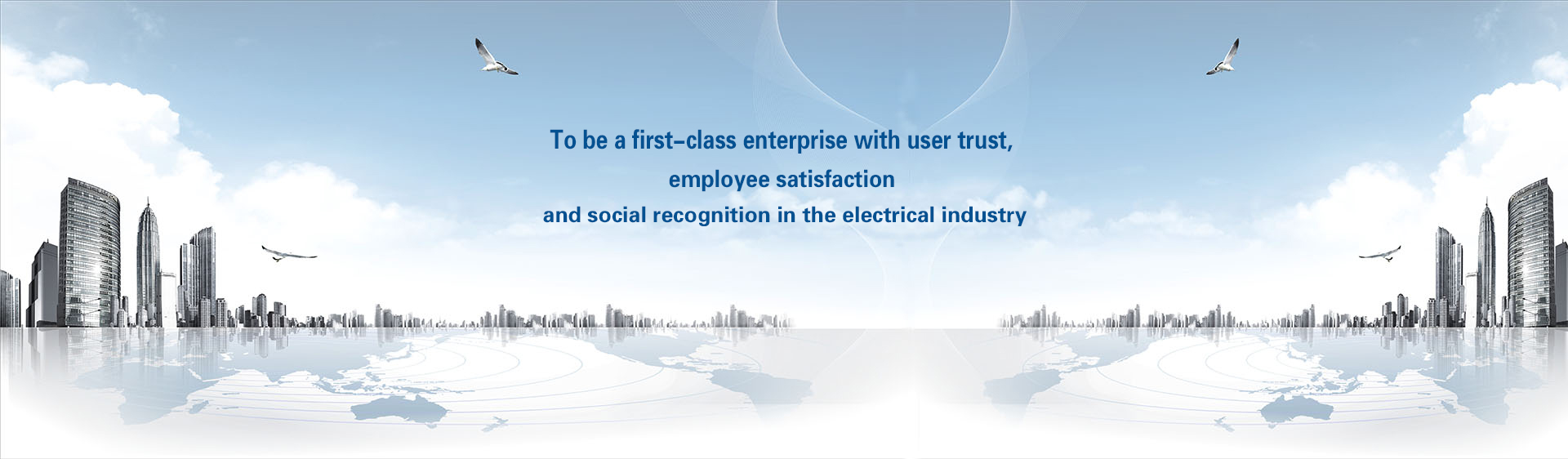 To be a first-class enterprise with user trust,
employee satisfaction
and social recognition in the electrical industry